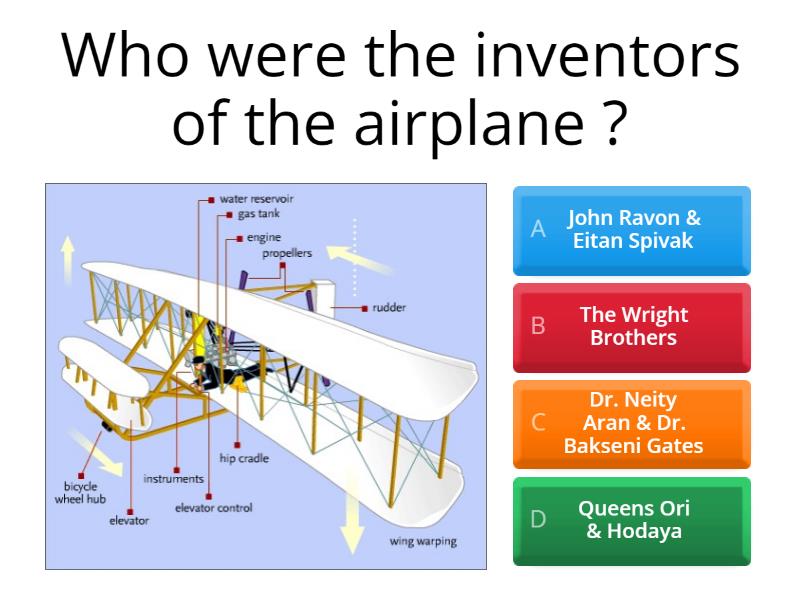 Who were the inventors of the airplane ?

water reservoir
gas tank
engine
propellers
rudder
hip cradle
instruments
bicycle wheel hub
elevator
elevator control
wing warping

A John Ravon & Eitan Spivak

B The Wright Brothers

C Dr. Neity Aran & Dr. Bakseni Gates

D Queens Ori & Hodaya